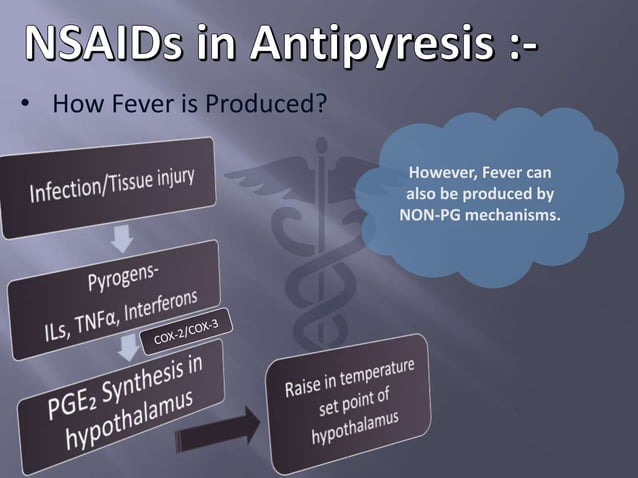 NSAIDs in Antipyresis :-

• How Fever is Produced?

Infection/Tissue injury

Pyrogens- ILs, TNFα, Interferons

COX-2/COX-3

$PGE_2$ Synthesis in hypothalamus

Raise in temperature set point of hypothalamus

However, Fever can also be produced by NON-PG mechanisms.